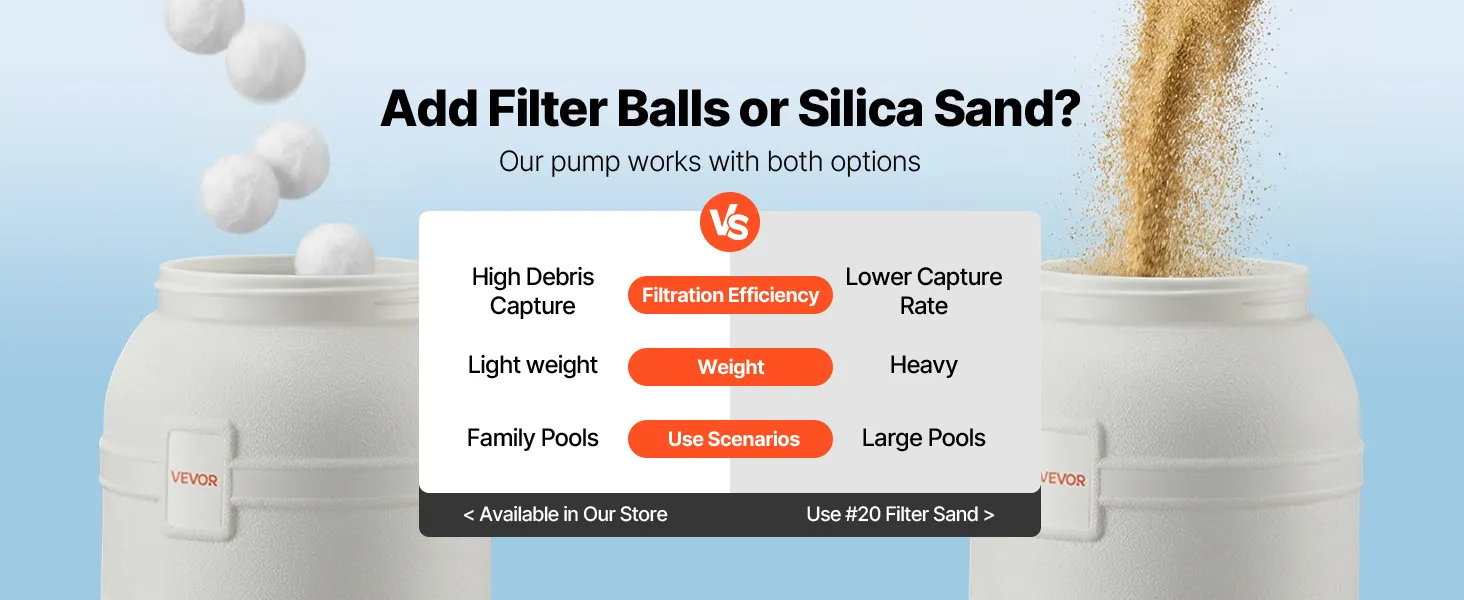 Add Filter Balls or Silica Sand?

Our pump works with both options

VS

| High Debris Capture | Filtration Efficiency | Lower Capture Rate |
|---|---|---|
| Light weight | Weight | Heavy |
| Family Pools | Use Scenarios | Large Pools |

< Available in Our Store

Use #20 Filter Sand >

VEVOR

VEVOR